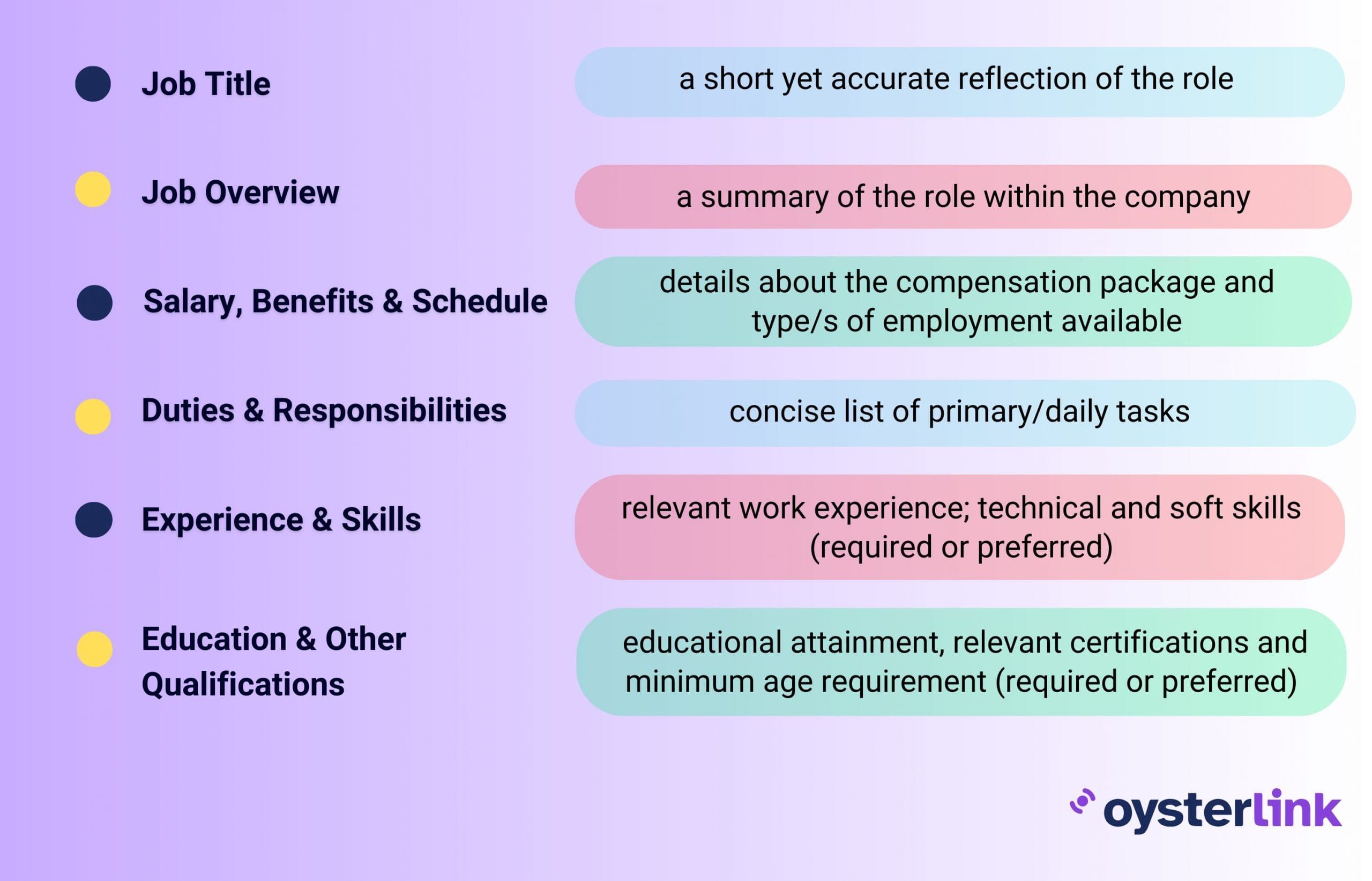 Job Title
a short yet accurate reflection of the role

Job Overview
a summary of the role within the company

Salary, Benefits & Schedule
details about the compensation package and type/s of employment available

Duties & Responsibilities
concise list of primary/daily tasks

Experience & Skills
relevant work experience; technical and soft skills (required or preferred)

Education & Other Qualifications
educational attainment, relevant certifications and minimum age requirement (required or preferred)

oysterlink